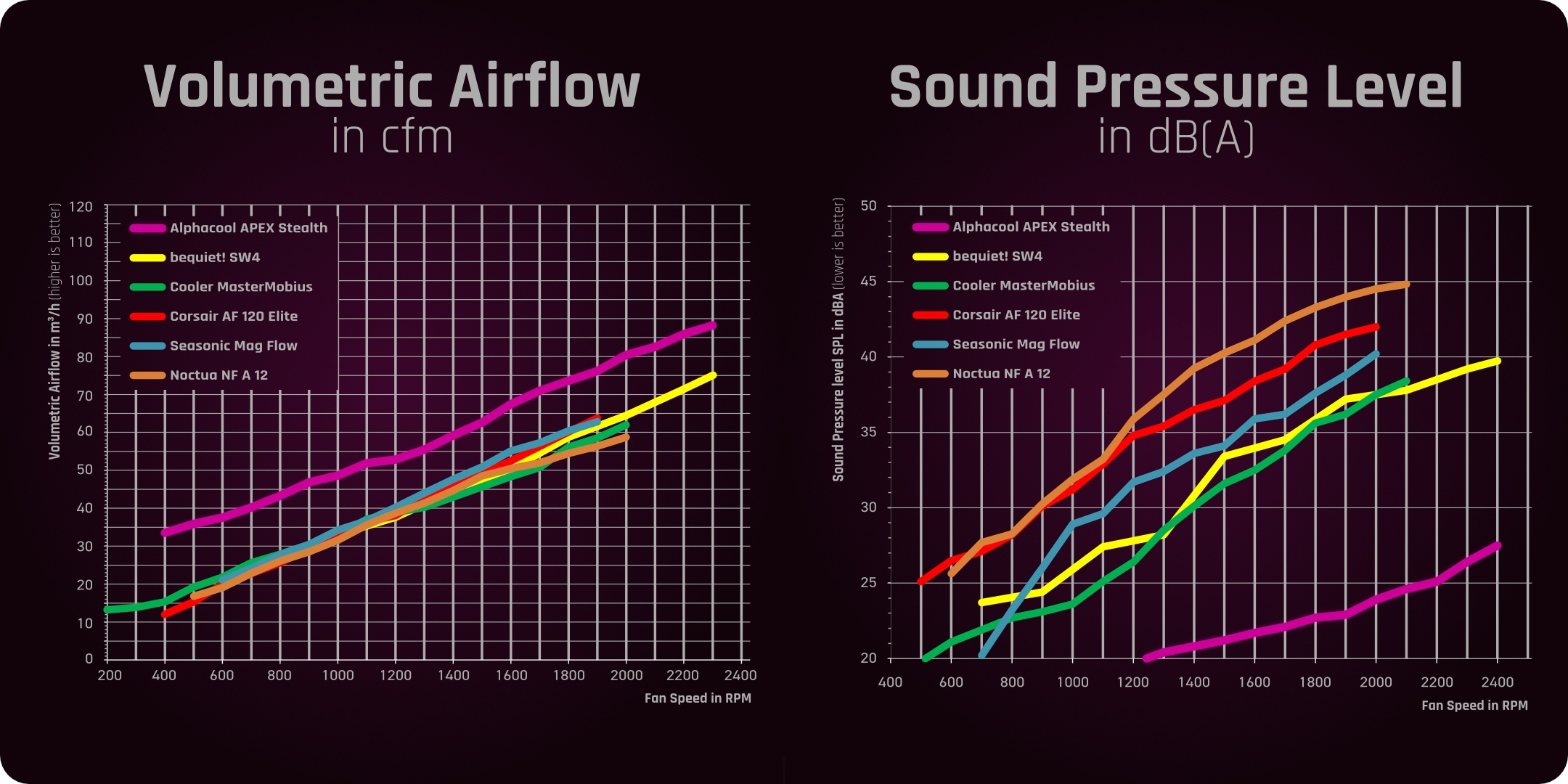 Volumetric Airflow
in cfm

Volumetric Airflow in m³/h (higher is better)

120
110
100
90
80
70
60
50
40
30
20
10
0

Alphacool APEX Stealth
bequiet! SW4
Cooler MasterMobius
Corsair AF 120 Elite
Seasonic Mag Flow
Noctua NF A 12

200 400 600 800 1000 1200 1400 1600 1800 2000 2200 2400
Fan Speed in RPM

Sound Pressure Level
in dB(A)

Sound Pressure level SPL in dBA (lower is better)

50
45
40
35
30
25
20

Alphacool APEX Stealth
bequiet! SW4
Cooler MasterMobius
Corsair AF 120 Elite
Seasonic Mag Flow
Noctua NF A 12

400 600 800 1000 1200 1400 1600 1800 2000 2200 2400
Fan Speed in RPM